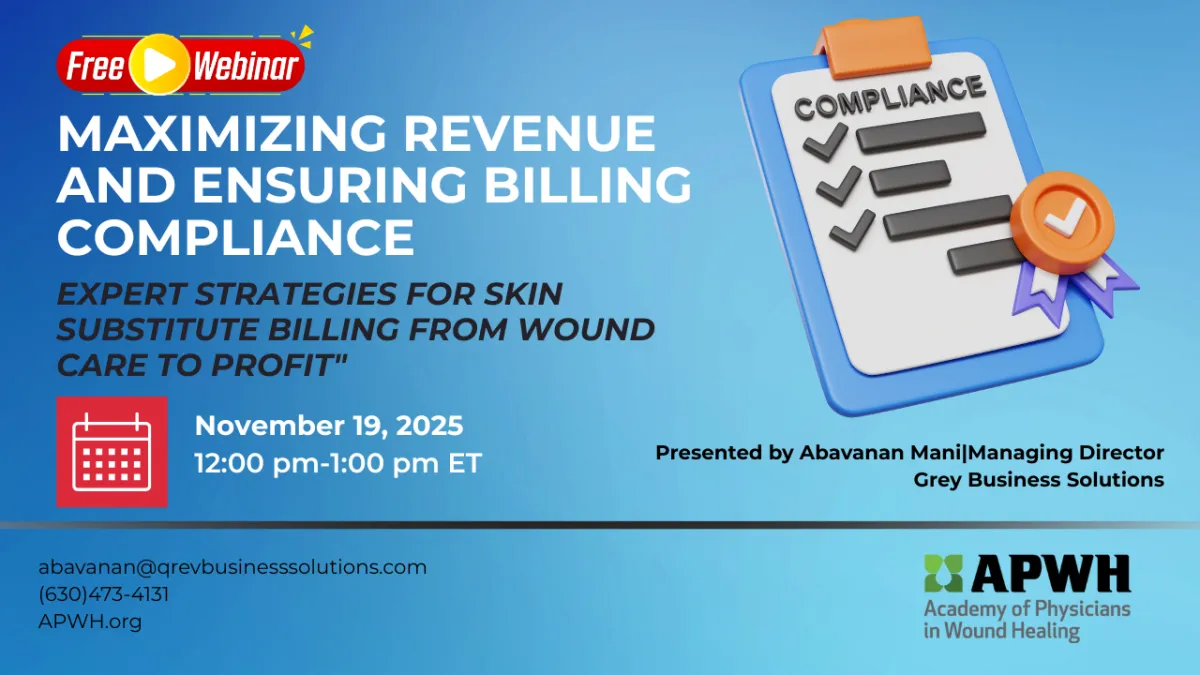 Free Webinar

MAXIMIZING REVENUE AND ENSURING BILLING COMPLIANCE

EXPERT STRATEGIES FOR SKIN SUBSTITUTE BILLING FROM WOUND CARE TO PROFIT"

COMPLIANCE

November 19, 2025
12:00 pm-1:00 pm ET

Presented by Abavanan Mani|Managing Director
Grey Business Solutions

abavanan@qrevbusinesssolutions.com
(630)473-4131
APWH.org

APWH
Academy of Physicians in Wound Healing